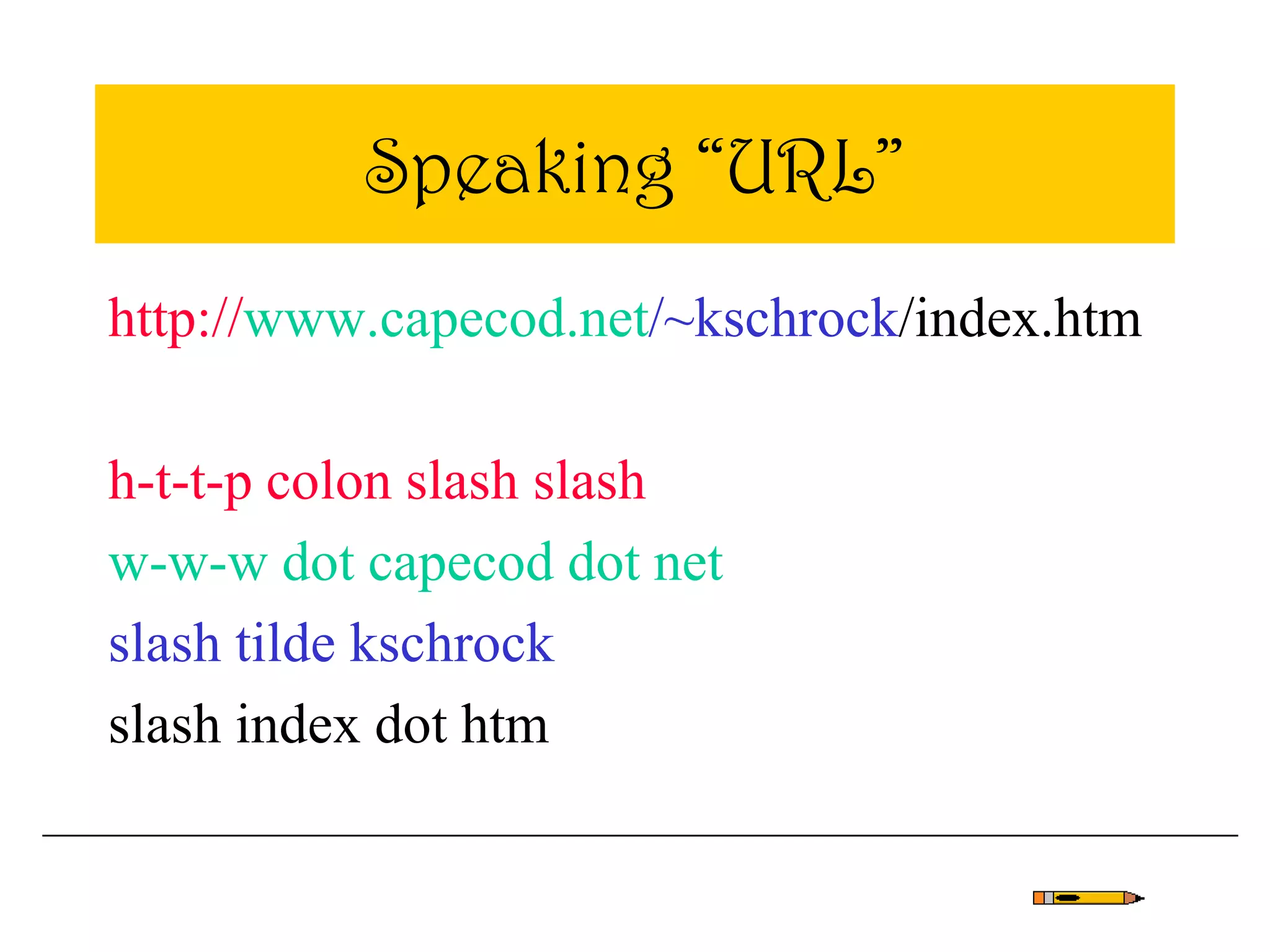 Speaking “URL”

http://www.capecod.net/~kschrock/index.htm

h-t-t-p colon slash slash
w-w-w dot capecod dot net
slash tilde kschrock
slash index dot htm